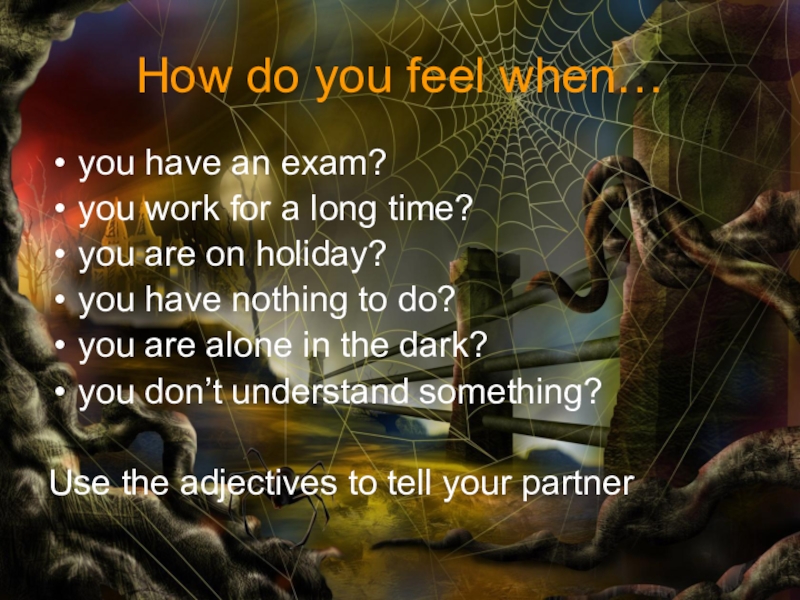 How do you feel when…

• you have an exam?
• you work for a long time?
• you are on holiday?
• you have nothing to do?
• you are alone in the dark?
• you don’t understand something?

Use the adjectives to tell your partner